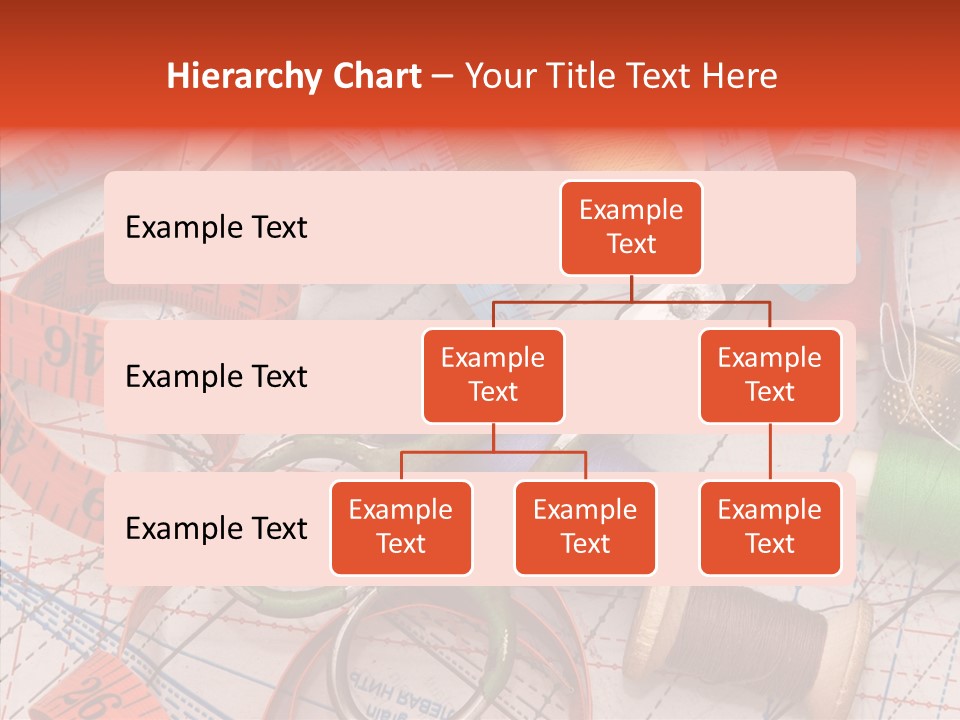 Hierarchy Chart – Your Title Text Here

Example Text

Example Text

Example Text

Example Text

Example Text

Example Text

Example Text

Example Text

Example Text